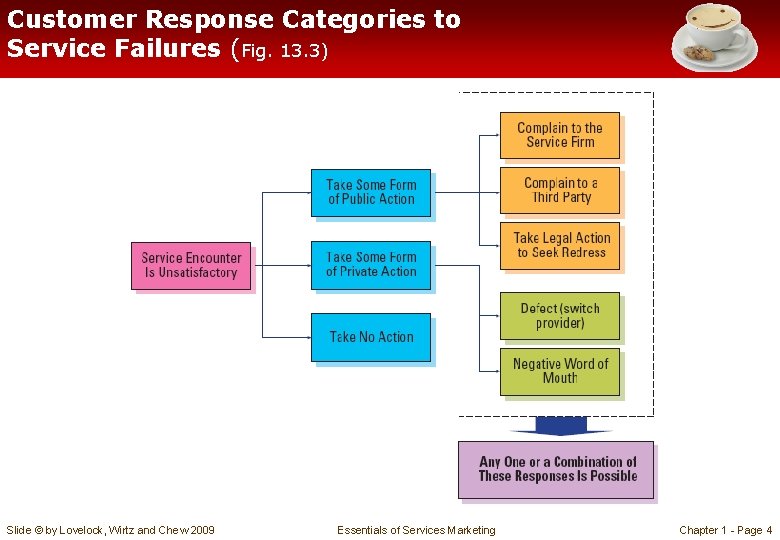 Customer Response Categories to Service Failures (Fig. 13.3)

Service Encounter Is Unsatisfactory

Take Some Form of Public Action

Take Some Form of Private Action

Take No Action

Complain to the Service Firm

Complain to a Third Party

Take Legal Action to Seek Redress

Defect (switch provider)

Negative Word of Mouth

Any One or a Combination of These Responses Is Possible

Slide © by Lovelock, Wirtz and Chew 2009

Essentials of Services Marketing

Chapter 1 - Page 4